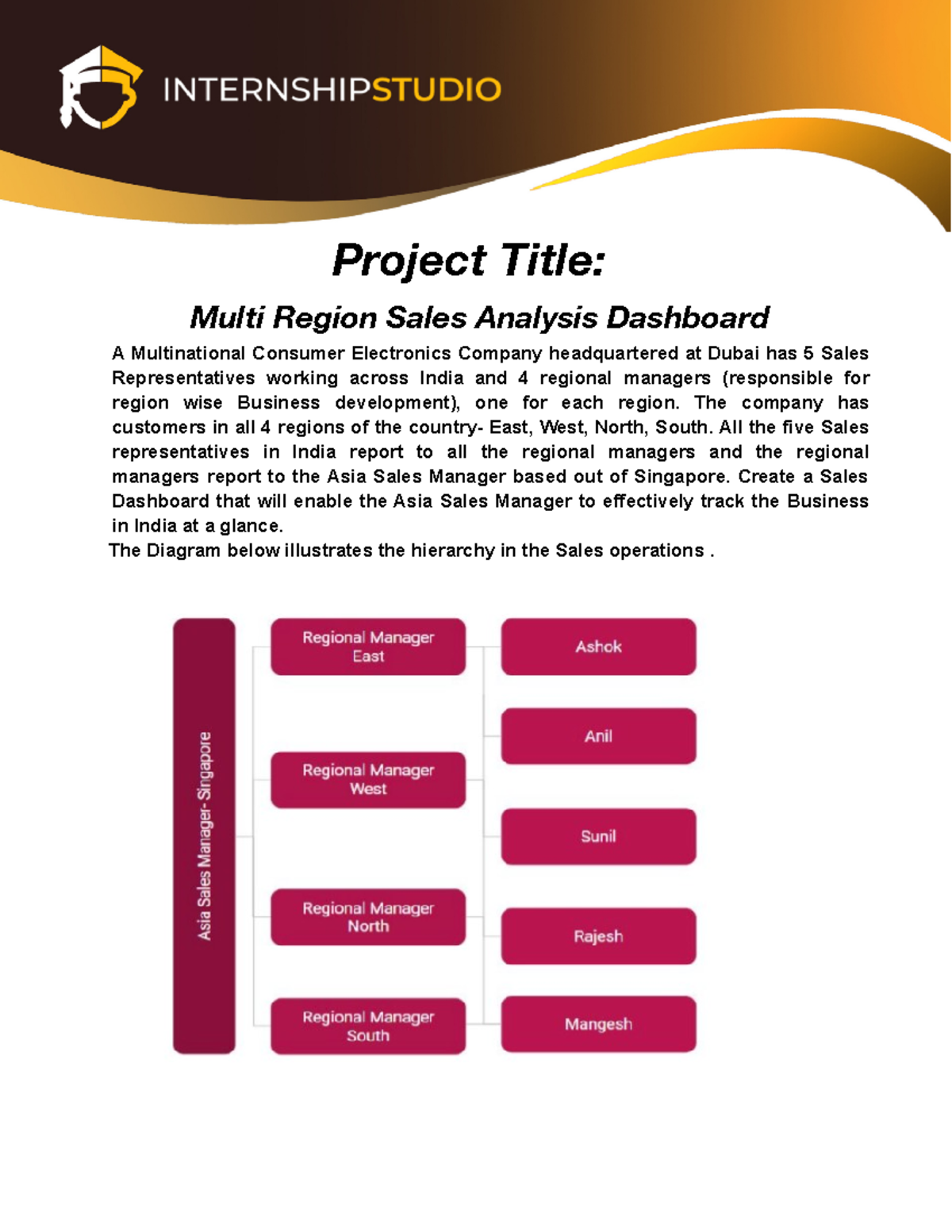 INTERNSHIPSTUDIO

Project Title:

Multi Region Sales Analysis Dashboard

A Multinational Consumer Electronics Company headquartered at Dubai has 5 Sales Representatives working across India and 4 regional managers (responsible for region wise Business development), one for each region. The company has customers in all 4 regions of the country- East, West, North, South. All the five Sales representatives in India report to all the regional managers and the regional managers report to the Asia Sales Manager based out of Singapore. Create a Sales Dashboard that will enable the Asia Sales Manager to effectively track the Business in India at a glance.

The Diagram below illustrates the hierarchy in the Sales operations .

Asia Sales Manager- Singapore

Regional Manager East

Regional Manager West

Regional Manager North

Regional Manager South

Ashok

Anil

Sunil

Rajesh

Mangesh